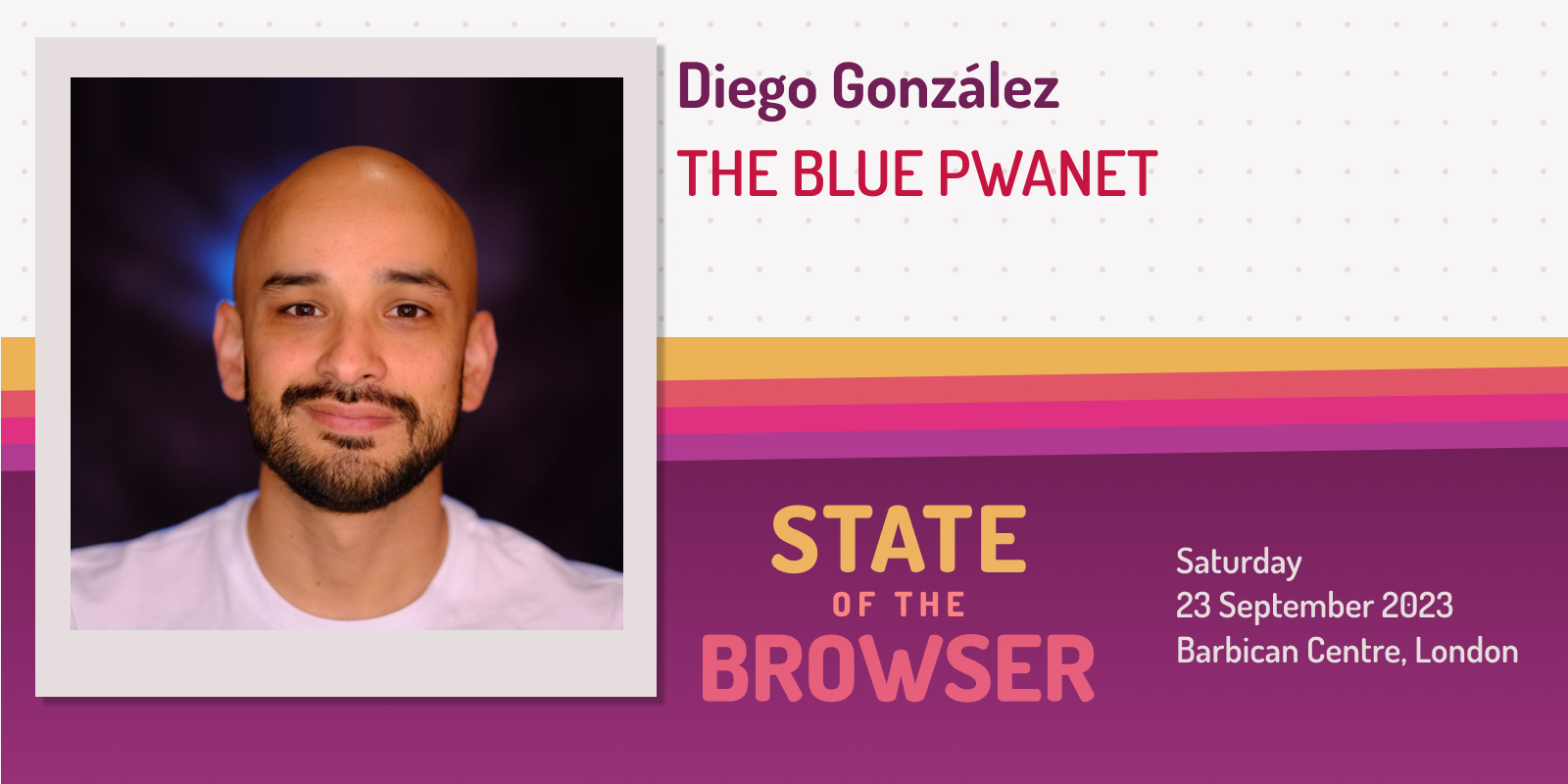 Diego González

THE BLUE PWANET

STATE OF THE BROWSER

Saturday
23 September 2023
Barbican Centre, London